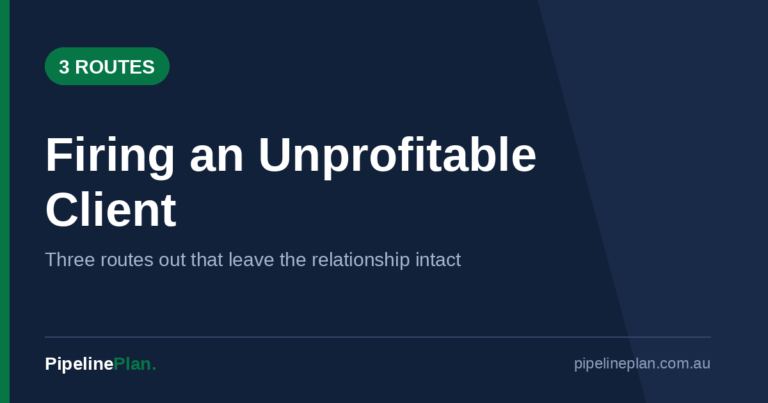 3 ROUTES

Firing an Unprofitable Client

Three routes out that leave the relationship intact

PipelinePlan.

pipelineplan.com.au